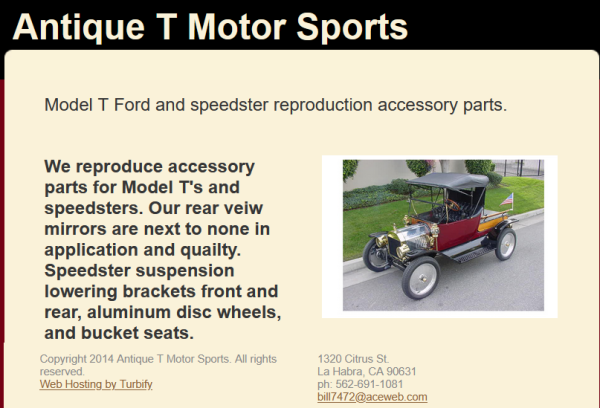 Antique T Motor Sports

Model T Ford and speedster reproduction accessory parts.

We reproduce accessory parts for Model T's and speedsters. Our rear veiw mirrors are next to none in application and quailty. Speedster suspension lowering brackets front and rear, aluminum disc wheels, and bucket seats.

Copyright 2014 Antique T Motor Sports. All rights reserved.
Web Hosting by Turbify

1320 Citrus St.
La Habra, CA 90631
ph: 562-691-1081
bill7472@aceweb.com